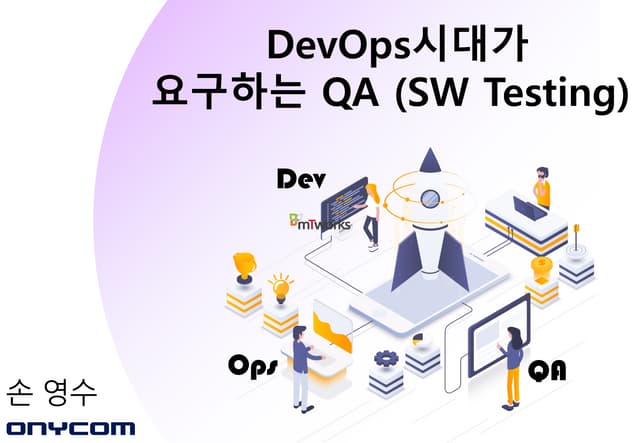 DevOps시대가
요구하는 QA (SW Testing)

Dev

mTworks

Ops

QA

손 영수

ONYCOM